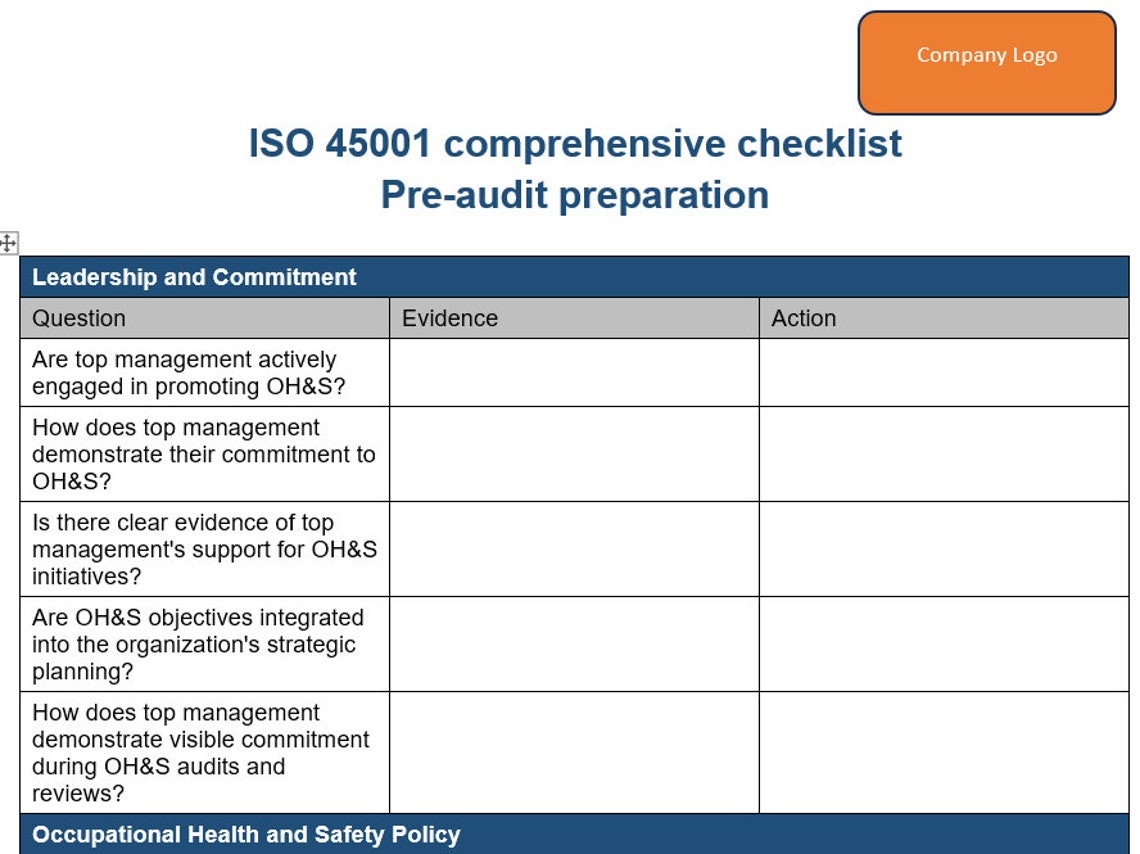 Company Logo

ISO 45001 comprehensive checklist
Pre-audit preparation

| Leadership and Commitment | | |
|---|---|---|
| Question | Evidence | Action |
| Are top management actively engaged in promoting OH&S? | | |
| How does top management demonstrate their commitment to OH&S? | | |
| Is there clear evidence of top management's support for OH&S initiatives? | | |
| Are OH&S objectives integrated into the organization's strategic planning? | | |
| How does top management demonstrate visible commitment during OH&S audits and reviews? | | |
| Occupational Health and Safety Policy | | |